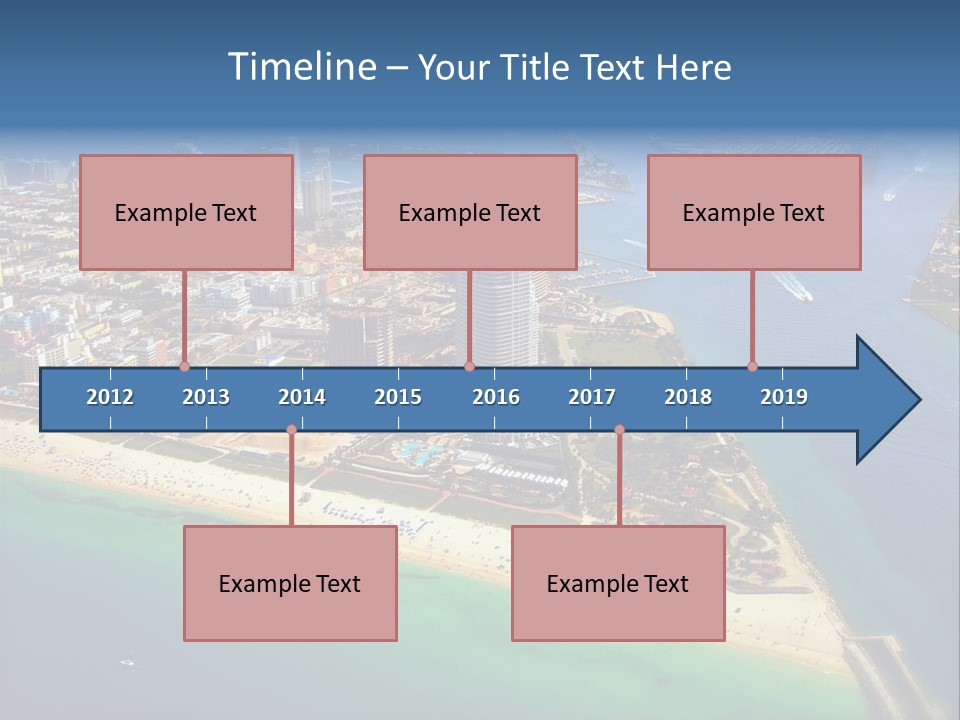 Timeline – Your Title Text Here

Example Text

Example Text

Example Text

2012 2013 2014 2015 2016 2017 2018 2019

Example Text

Example Text